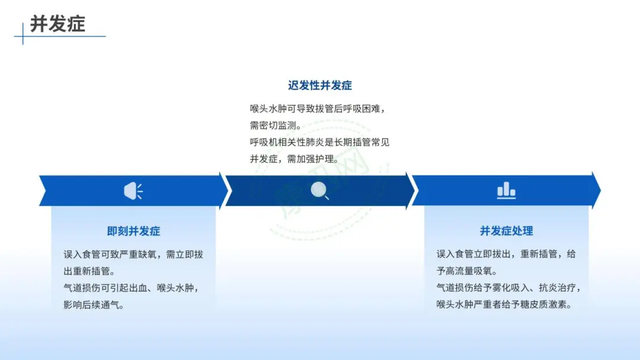 并发症

迟发性并发症

喉头水肿可导致拔管后呼吸困难，需密切监测。
呼吸机相关性肺炎是长期插管常见并发症，需加强护理。

即刻并发症

误入食管可致严重缺氧，需立即拔出重新插管。
气道损伤可引起出血、喉头水肿，影响后续通气。

并发症处理

误入食管立即拔出，重新插管，给予高流量吸氧。
气道损伤给予雾化吸入、抗炎治疗，喉头水肿严重者给予糖皮质激素。